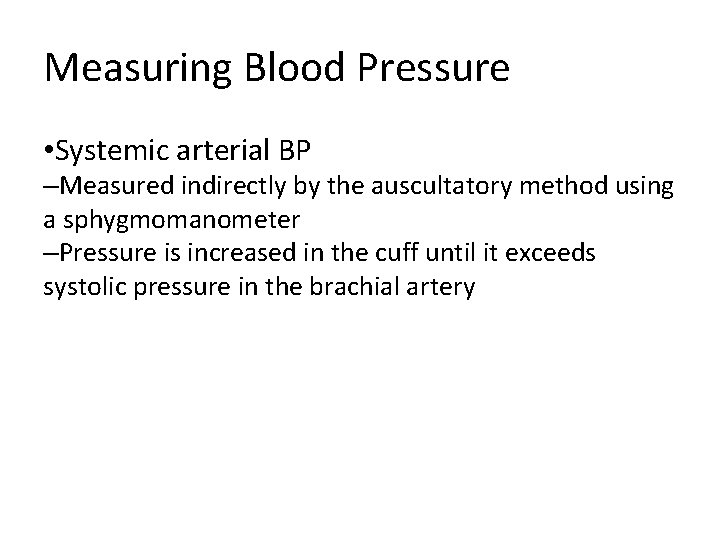 Measuring Blood Pressure

•Systemic arterial BP
–Measured indirectly by the auscultatory method using a sphygmomanometer
–Pressure is increased in the cuff until it exceeds systolic pressure in the brachial artery